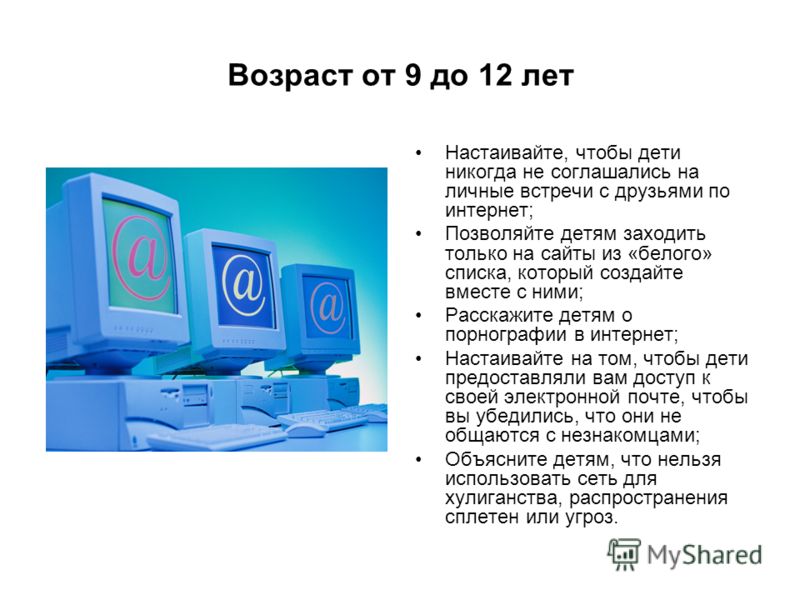 Возраст от 9 до 12 лет

@

@

@

• Настаивайте, чтобы дети никогда не соглашались на личные встречи с друзьями по интернет;
• Позволяйте детям заходить только на сайты из «белого» списка, который создайте вместе с ними;
• Расскажите детям о порнографии в интернет;
• Настаивайте на том, чтобы дети предоставляли вам доступ к своей электронной почте, чтобы вы убедились, что они не общаются с незнакомцами;
• Объясните детям, что нельзя использовать сеть для хулиганства, распространения сплетен или угроз.

MyShared